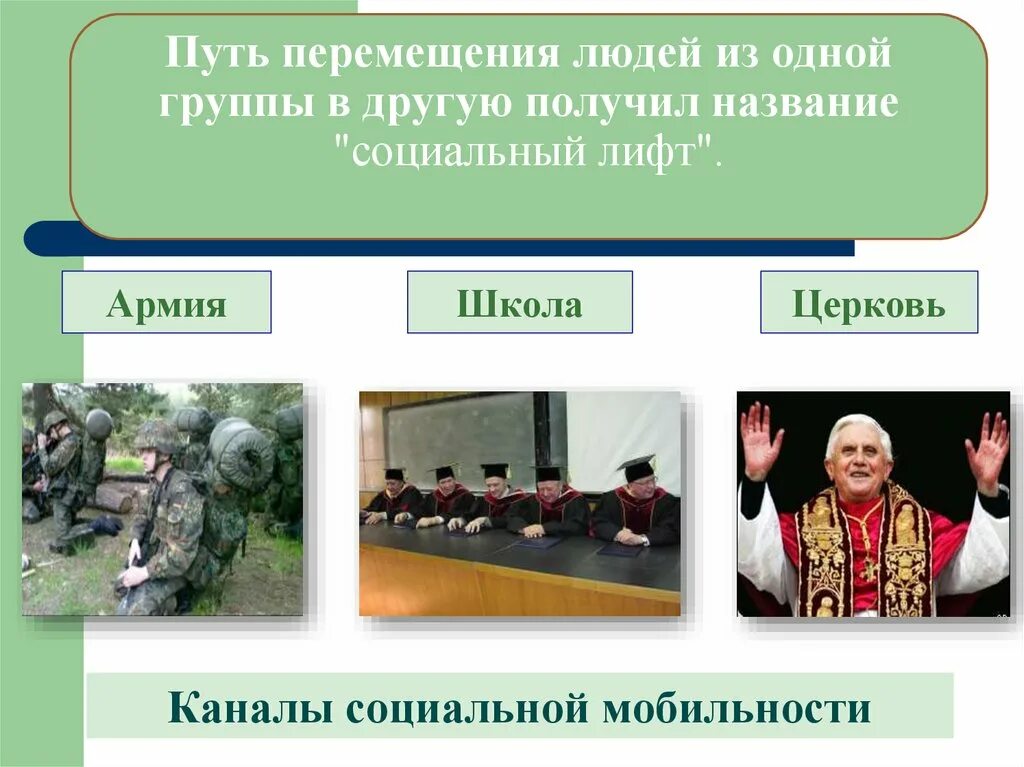 Путь перемещения людей из одной группы в другую получил название "социальный лифт".

Армия

Школа

Церковь

Каналы социальной мобильности